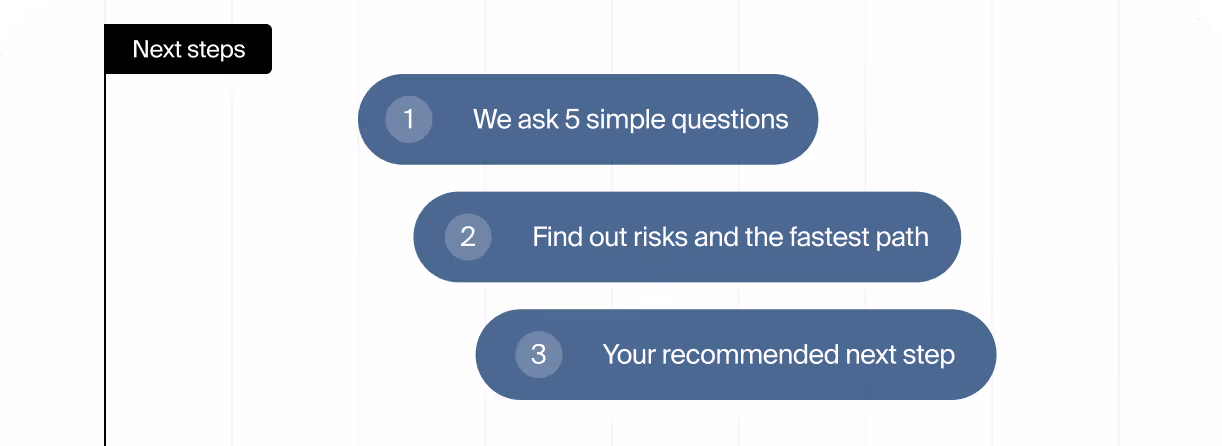 Next steps

1 We ask 5 simple questions

2 Find out risks and the fastest path

3 Your recommended next step